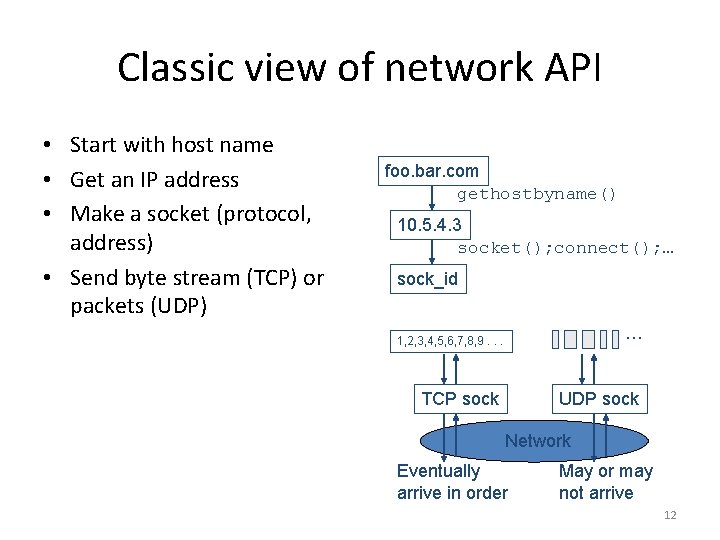 Classic view of network API

• Start with host name
• Get an IP address
• Make a socket (protocol, address)
• Send byte stream (TCP) or packets (UDP)

foo.bar.com
gethostbyname()
10.5.4.3
socket();connect();…
sock_id

1,2,3,4,5,6,7,8,9 . . .
…
TCP sock
UDP sock
Network
Eventually arrive in order
May or may not arrive

12